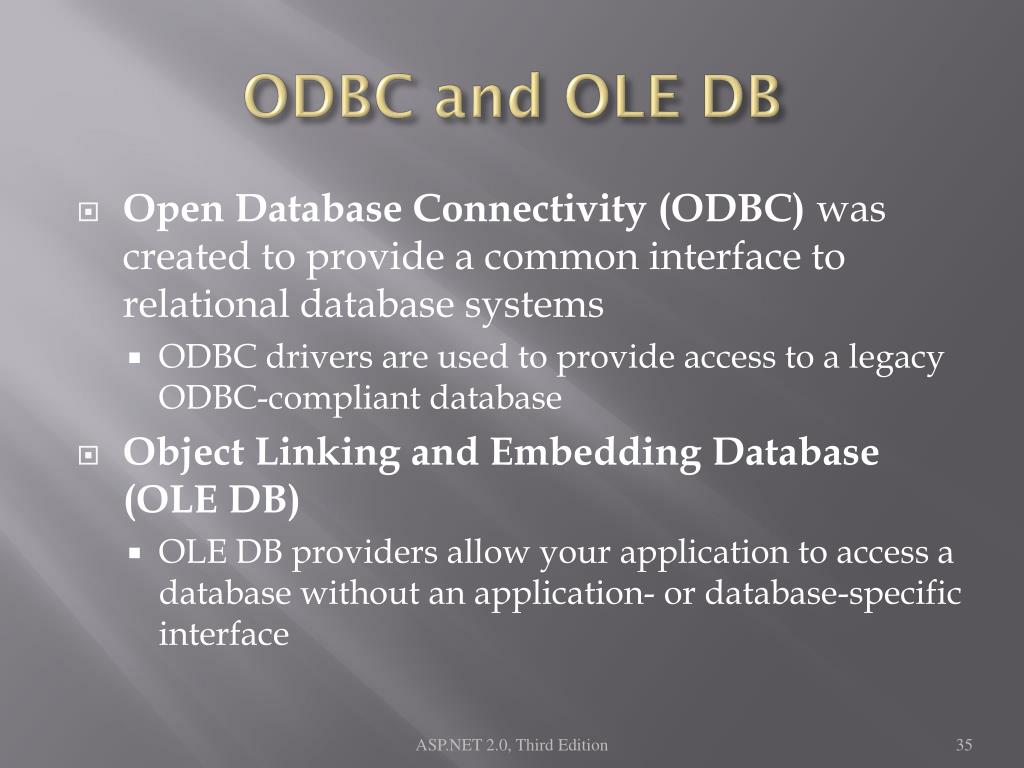 ODBC and OLE DB

Open Database Connectivity (ODBC) was created to provide a common interface to relational database systems

ODBC drivers are used to provide access to a legacy ODBC-compliant database

Object Linking and Embedding Database (OLE DB)

OLE DB providers allow your application to access a database without an application- or database-specific interface

ASP.NET 2.0, Third Edition

35